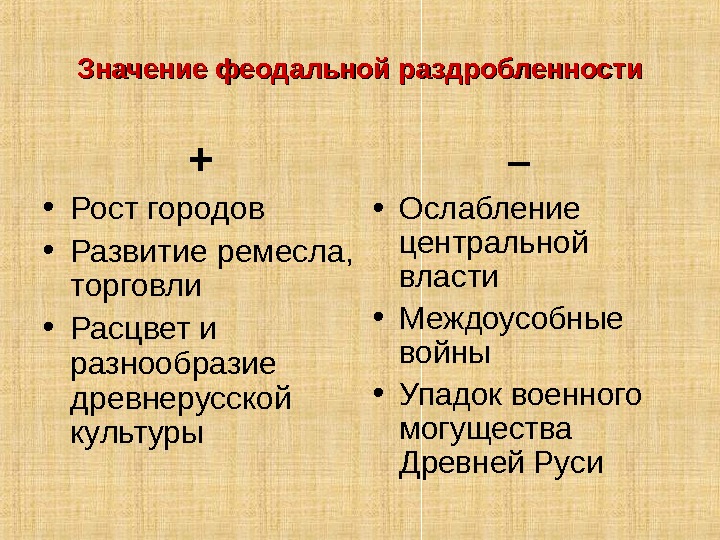 Значение феодальной раздробленности

+

• Рост городов
• Развитие ремесла, торговли
• Расцвет и разнообразие древнерусской культуры

–

• Ослабление центральной власти
• Междоусобные войны
• Упадок военного могущества Древней Руси